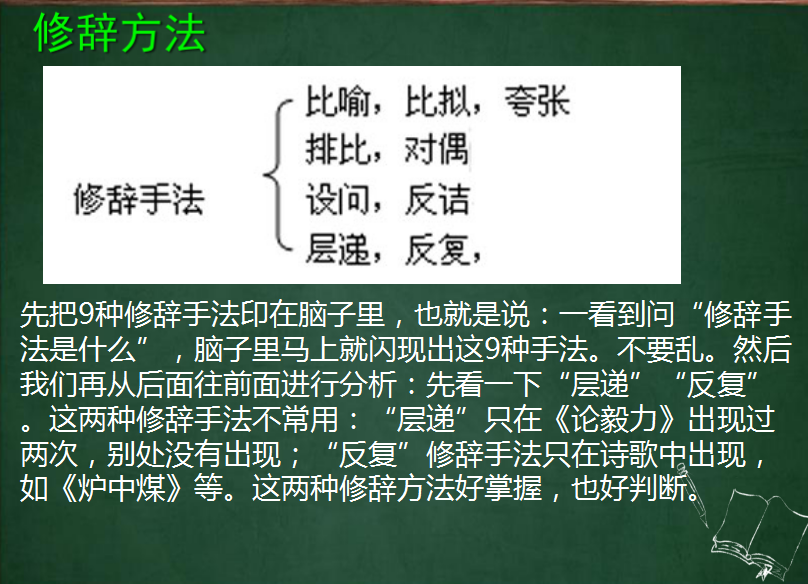 修辞方法

修辞手法

比喻，比拟，夸张
排比，对偶
设问，反诘
层递，反复，

先把9种修辞手法印在脑子里，也就是说：一看到问“修辞手法是什么”，脑子里马上就闪现出这9种手法。不要乱。然后我们再从后面往前面进行分析：先看一下“层递”“反复”。这两种修辞手法不常用：“层递”只在《论毅力》出现过两次，别处没有出现；“反复”修辞手法只在诗歌中出现，如《炉中煤》等。这两种修辞方法好掌握，也好判断。